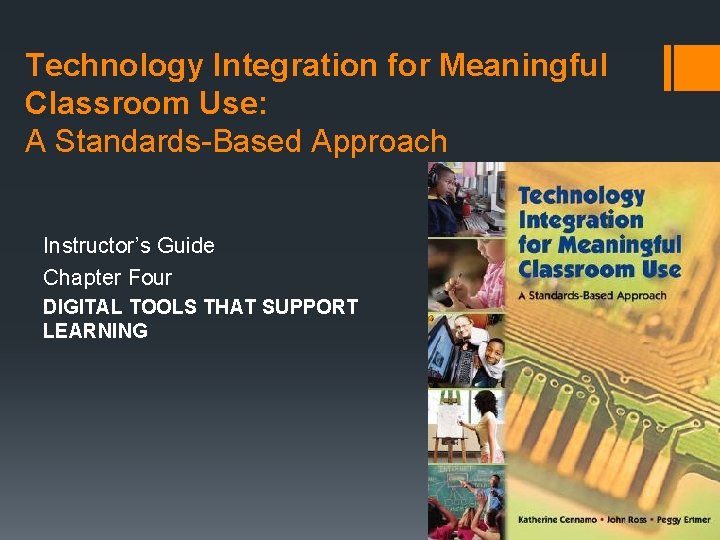 Technology Integration for Meaningful Classroom Use:
A Standards-Based Approach

Instructor's Guide
Chapter Four
DIGITAL TOOLS THAT SUPPORT LEARNING

Technology Integration for Meaningful Classroom Use
A Standards-Based Approach

Katherine Cennamo • John Ross • Peggy Ertmer